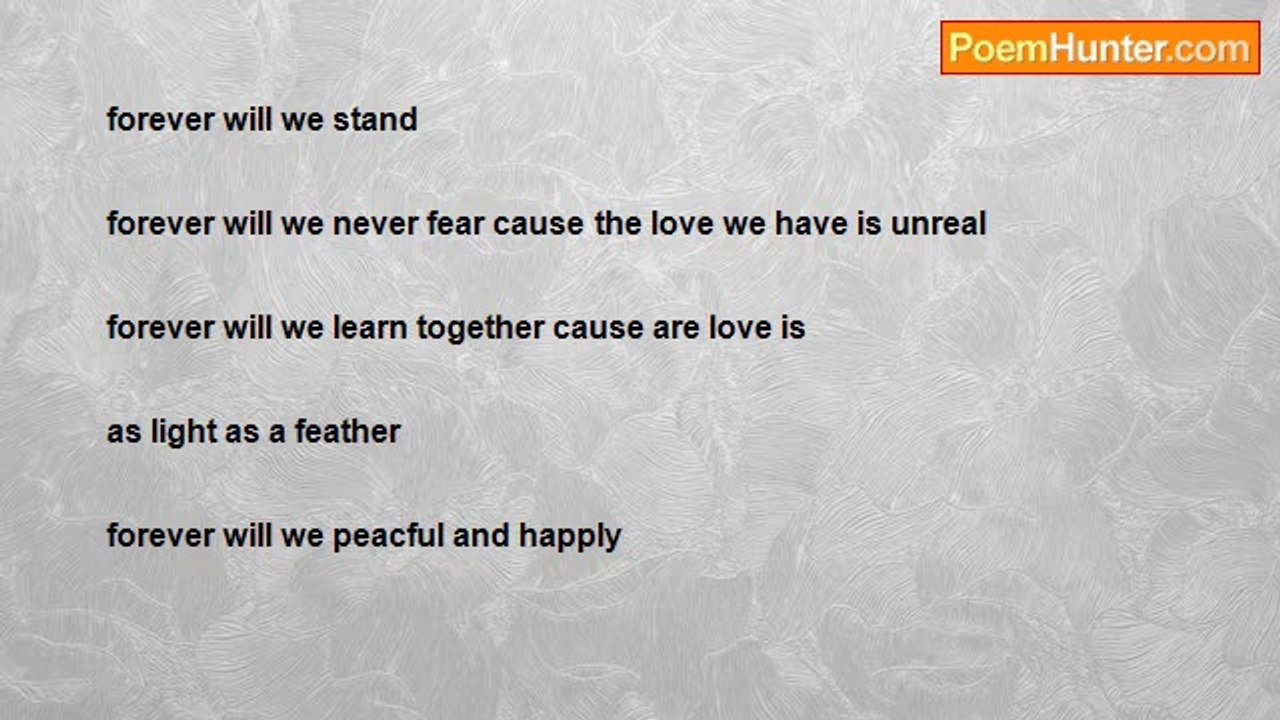 PoemHunter.com

forever will we stand

forever will we never fear cause the love we have is unreal

forever will we learn together cause are love is

as light as a feather

forever will we peacful and happly